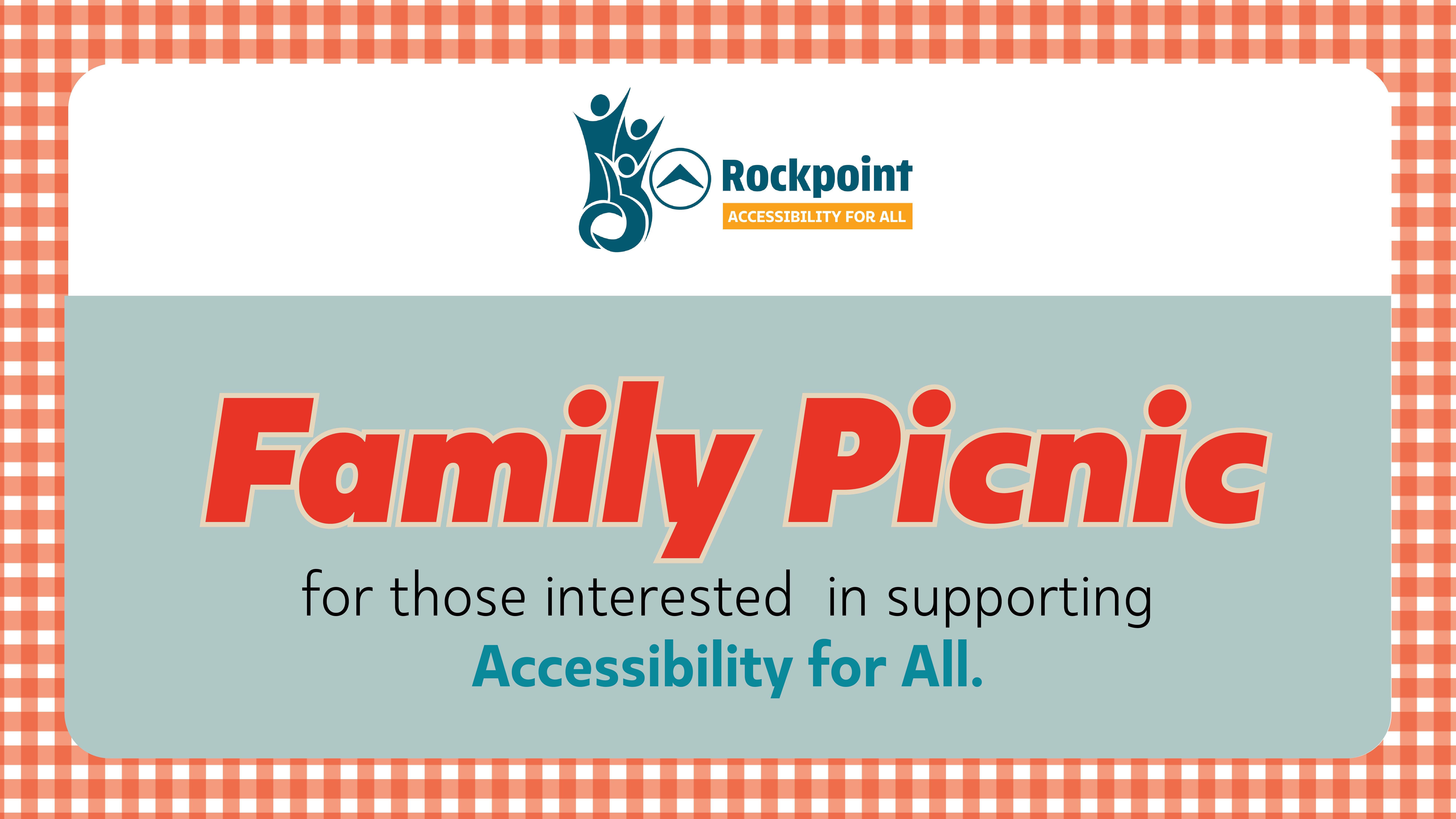 Rockpoint
ACCESSIBILITY FOR ALL

Family Picnic

for those interested in supporting Accessibility for All.